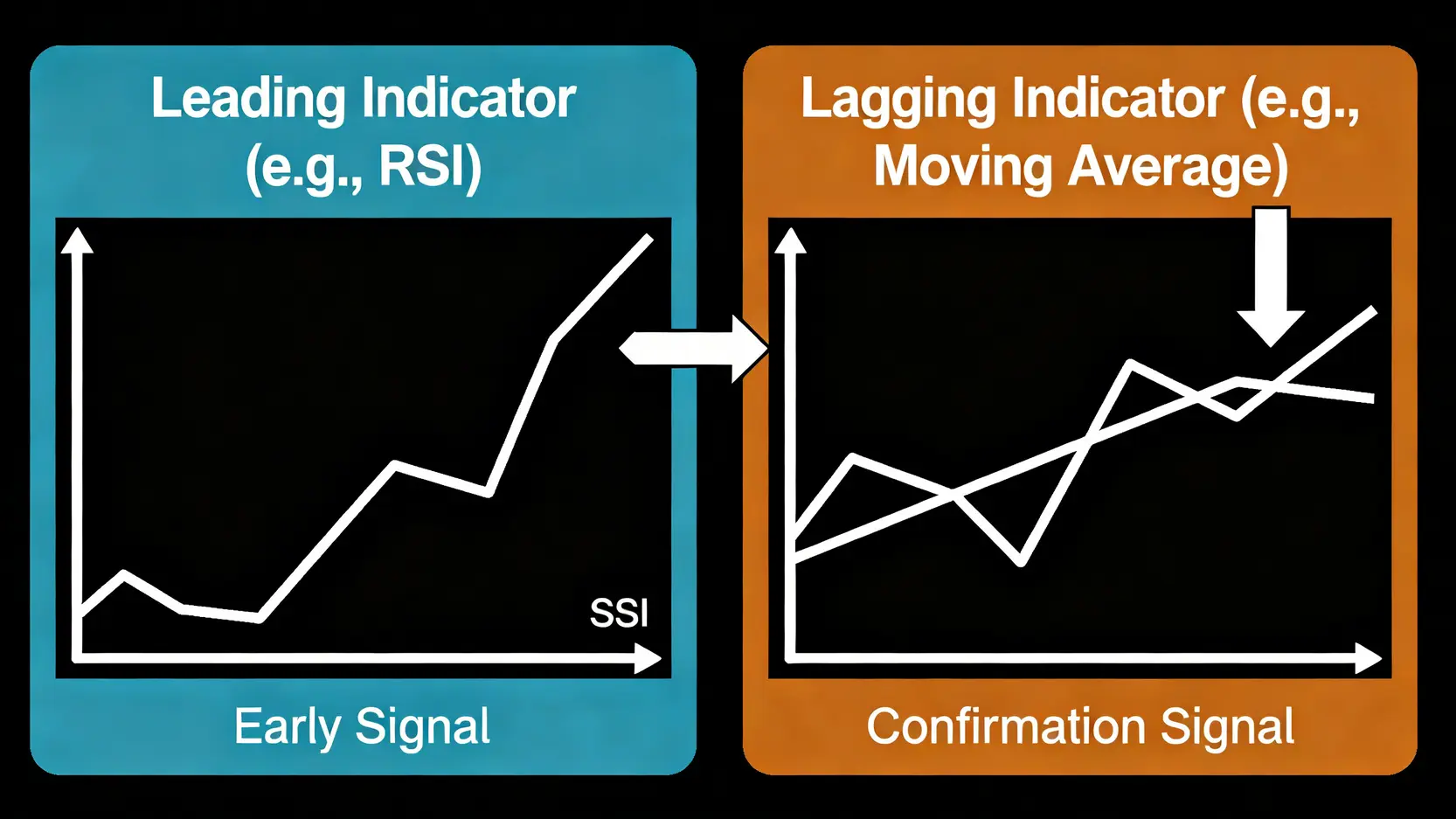 Leading Indicator (e.g., RSI)

SSI

Early Signal

Lagging Indicator (e.g., Moving Average)

Confirmation Signal